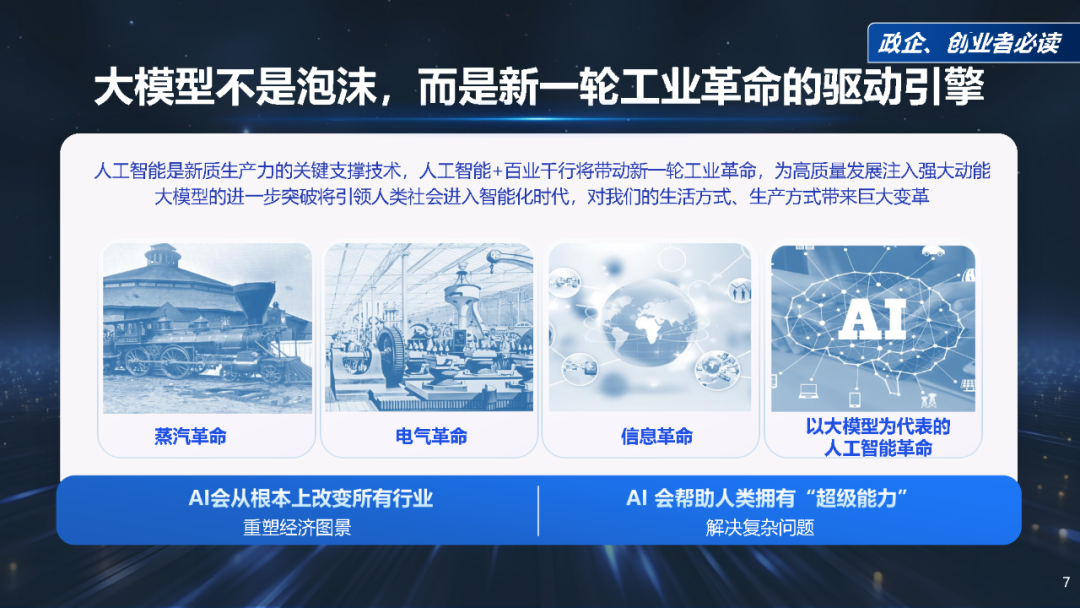 政企、创业者必读

大模型不是泡沫，而是新一轮工业革命的驱动引擎

人工智能是新质生产力的关键支撑技术，人工智能+百业千行将带动新一轮工业革命，为高质量发展注入强大动能
大模型的进一步突破将引领人类社会进入智能化时代，对我们的生活方式、生产方式带来巨大变革

AI

蒸汽革命

电气革命

信息革命

以大模型为代表的人工智能革命

AI会从根本上改变所有行业
重塑经济图景

AI 会帮助人类拥有“超级能力”
解决复杂问题

7